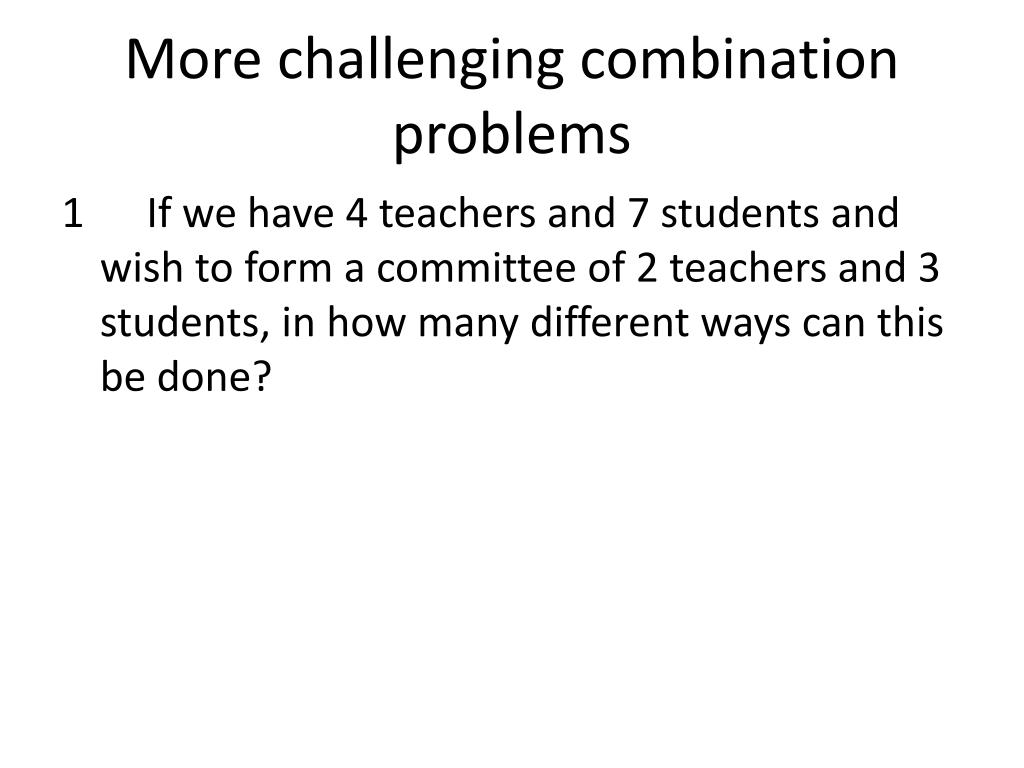 More challenging combination problems

1 If we have 4 teachers and 7 students and wish to form a committee of 2 teachers and 3 students, in how many different ways can this be done?